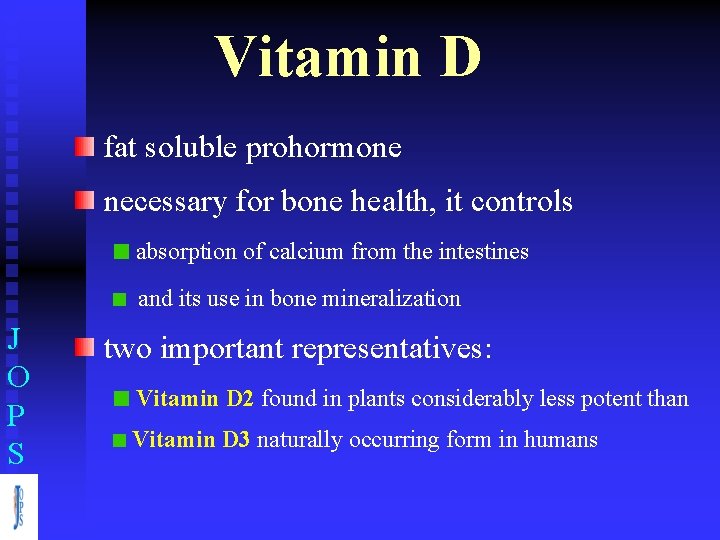 Vitamin D

fat soluble prohormone

necessary for bone health, it controls

absorption of calcium from the intestines

and its use in bone mineralization

two important representatives:

Vitamin D2 found in plants considerably less potent than

Vitamin D3 naturally occurring form in humans

J
O
P
S

JOPS